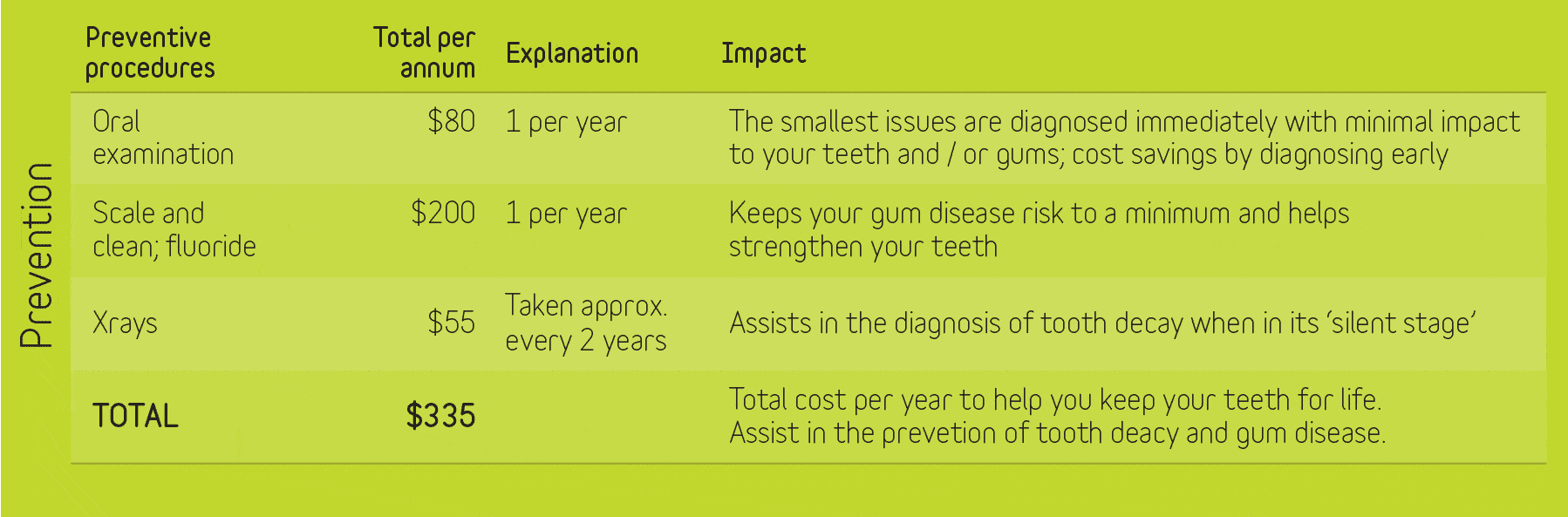 Prevention

| Preventive procedures | Total per annum | Explanation | Impact |
|---|---|---|---|
| Oral examination | \$80 | 1 per year | The smallest issues are diagnosed immediately with minimal impact to your teeth and / or gums; cost savings by diagnosing early |
| Scale and clean; fluoride | \$200 | 1 per year | Keeps your gum disease risk to a minimum and helps strengthen your teeth |
| Xrays | \$55 | Taken approx. every 2 years | Assists in the diagnosis of tooth decay when in its 'silent stage' |
| TOTAL | \$335 | | Total cost per year to help you keep your teeth for life. Assist in the prevetion of tooth deacy and gum disease. |